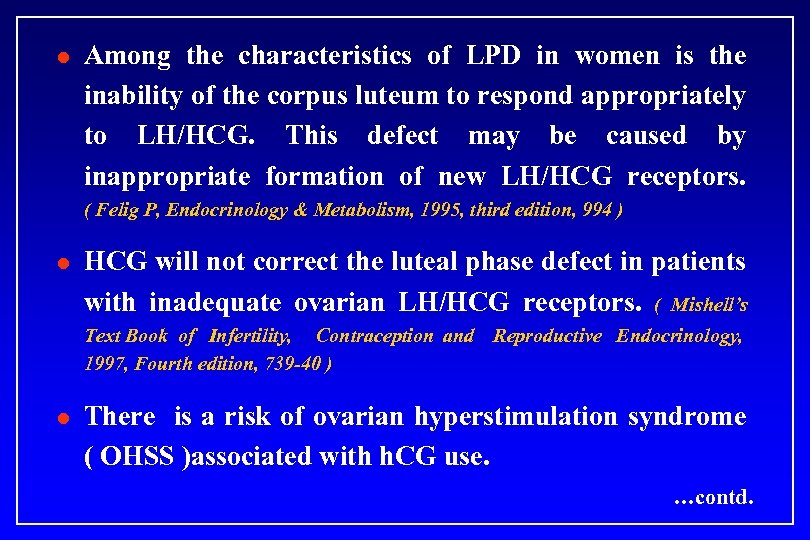 ● Among the characteristics of LPD in women is the inability of the corpus luteum to respond appropriately to LH/HCG. This defect may be caused by inappropriate formation of new LH/HCG receptors. ( Felig P, Endocrinology & Metabolism, 1995, third edition, 994 )

● HCG will not correct the luteal phase defect in patients with inadequate ovarian LH/HCG receptors. ( Mishell's Text Book of Infertility, Contraception and Reproductive Endocrinology, 1997, Fourth edition, 739-40 )

● There is a risk of ovarian hyperstimulation syndrome ( OHSS )associated with hCG use.

...contd.